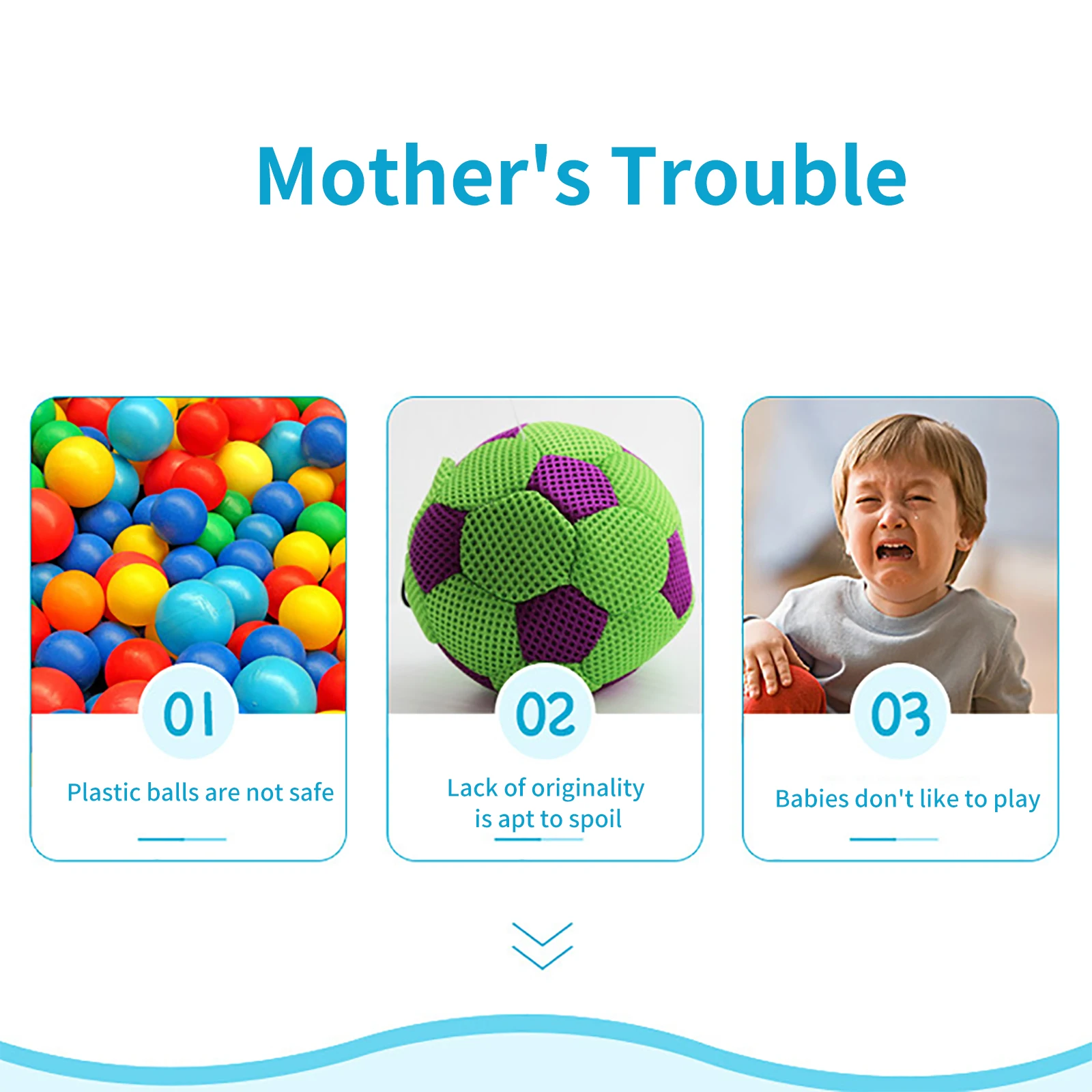 Mother's Trouble

01

Plastic balls are not safe

02

Lack of originality is apt to spoil

03

Babies don't like to play